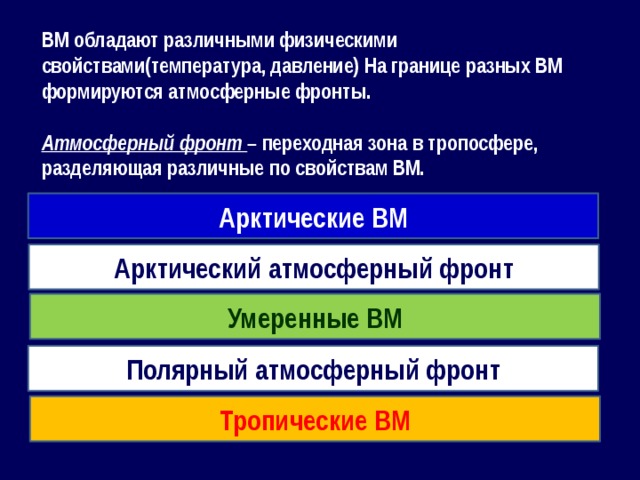 ВМ обладают различными физическими свойствами(температура, давление) На границе разных ВМ формируются атмосферные фронты.

Атмосферный фронт – переходная зона в тропосфере, разделяющая различные по свойствам ВМ.

Арктические ВМ

Арктический атмосферный фронт

Умеренные ВМ

Полярный атмосферный фронт

Тропические ВМ